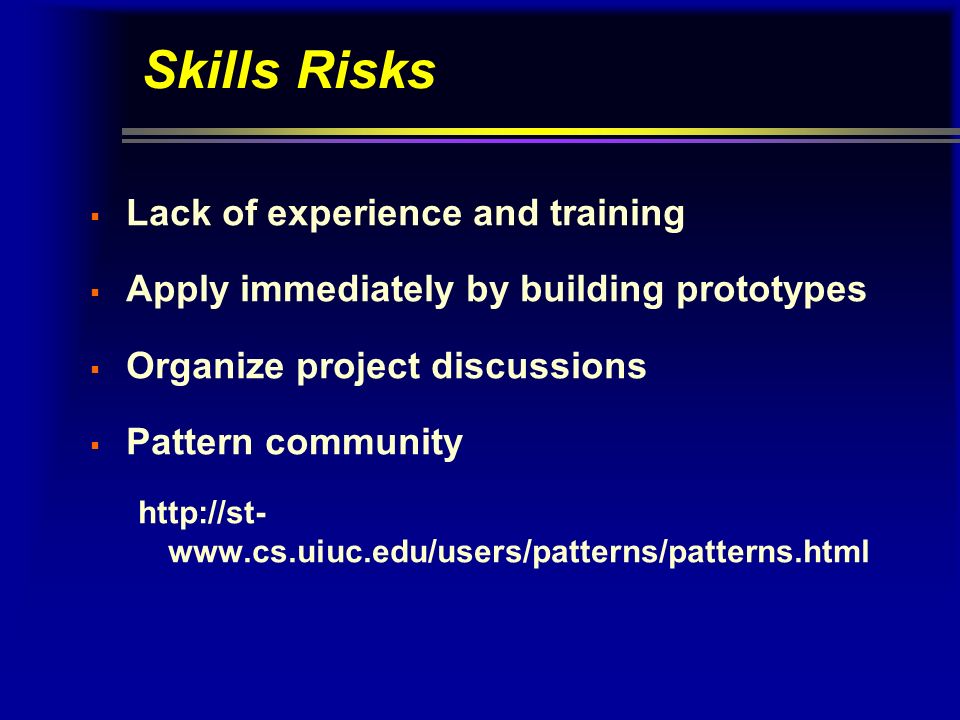 Skills Risks

▪ Lack of experience and training

▪ Apply immediately by building prototypes

▪ Organize project discussions

▪ Pattern community

http://st-www.cs.uiuc.edu/users/patterns/patterns.html